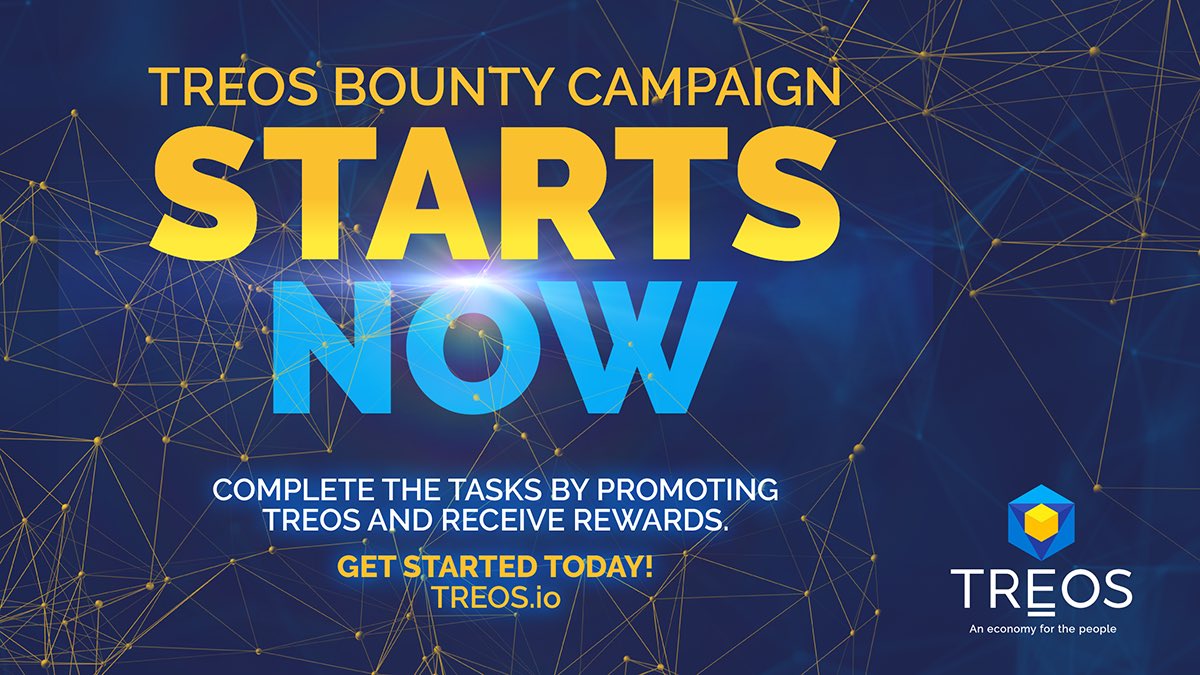 TREOS BOUNTY CAMPAIGN
STARTS
NOW

COMPLETE THE TASKS BY PROMOTING TREOS AND RECEIVE REWARDS.

GET STARTED TODAY!
TREOS.io

TREOS
An economy for the people